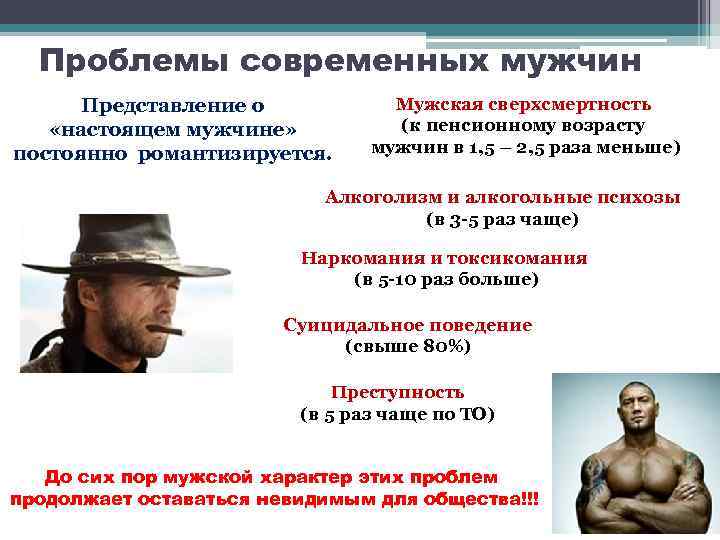 Проблемы современных мужчин

Представление о «настоящем мужчине» постоянно романтизируется.

Мужская сверхсмертность (к пенсионному возрасту мужчин в 1,5 – 2,5 раза меньше)

Алкоголизм и алкогольные психозы (в 3-5 раз чаще)

Наркомания и токсикомания (в 5-10 раз больше)

Суицидальное поведение (свыше 80%)

Преступность (в 5 раз чаще по ТО)

До сих пор мужской характер этих проблем продолжает оставаться невидимым для общества!!!